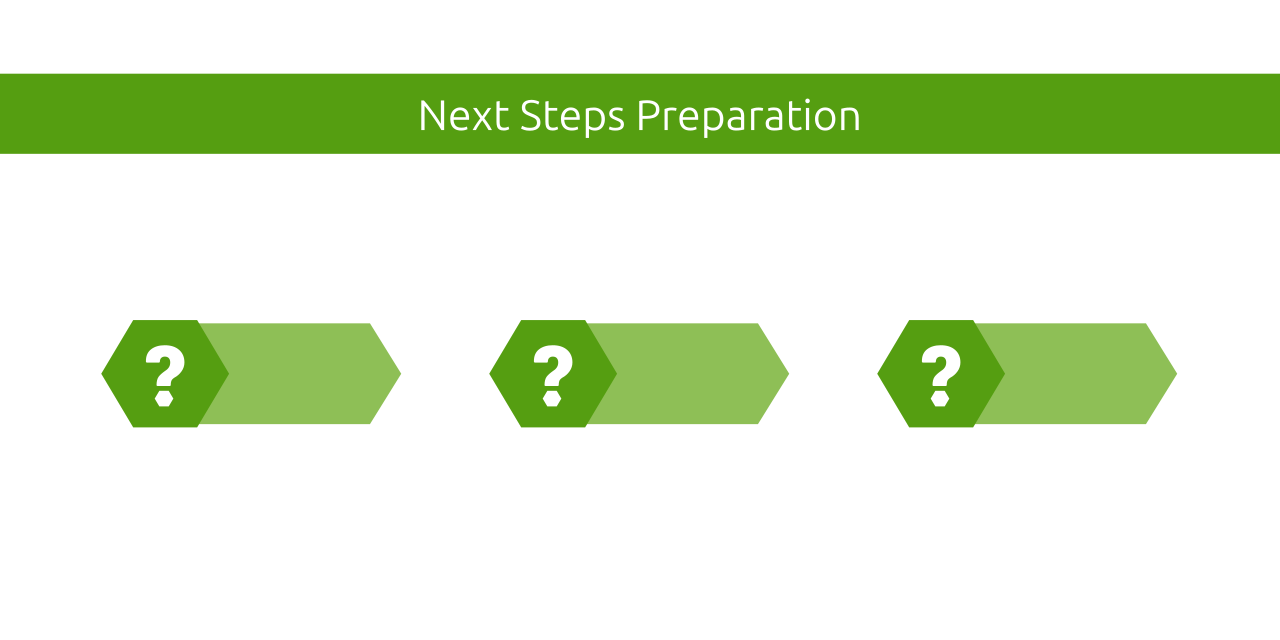 Next Steps Preparation

?

?

?